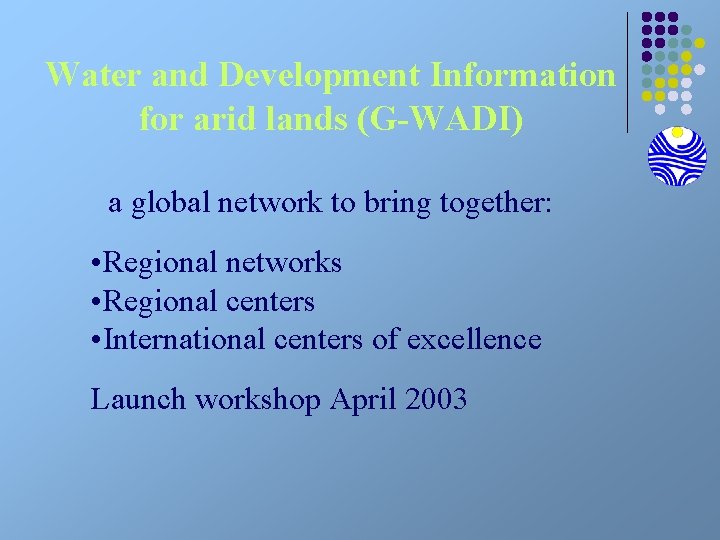 Water and Development Information for arid lands (G-WADI)

a global network to bring together:

•Regional networks
•Regional centers
•International centers of excellence

Launch workshop April 2003